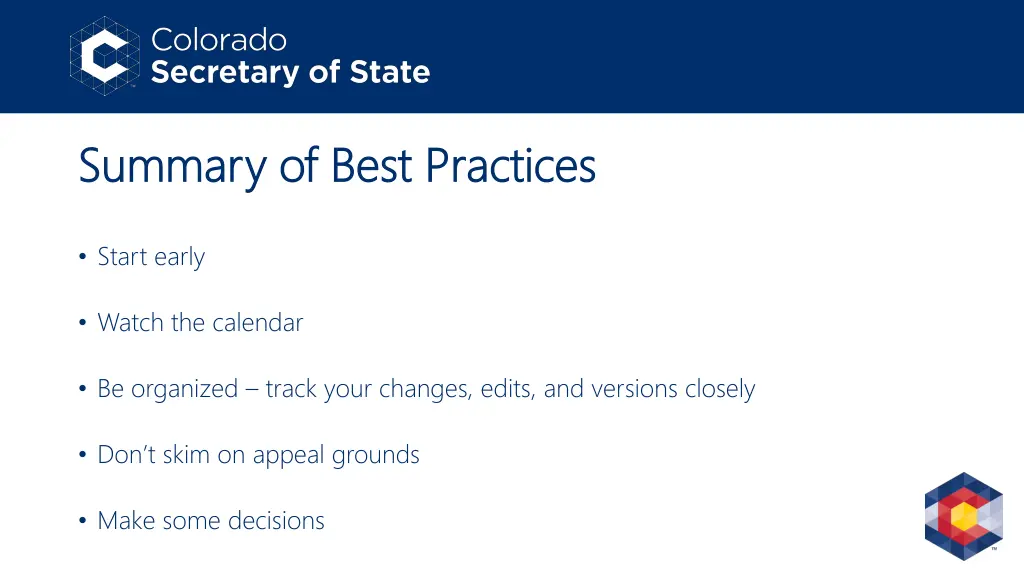 Colorado
Secretary of State

Summary of Best Practices

• Start early

• Watch the calendar

• Be organized – track your changes, edits, and versions closely

• Don't skim on appeal grounds

• Make some decisions